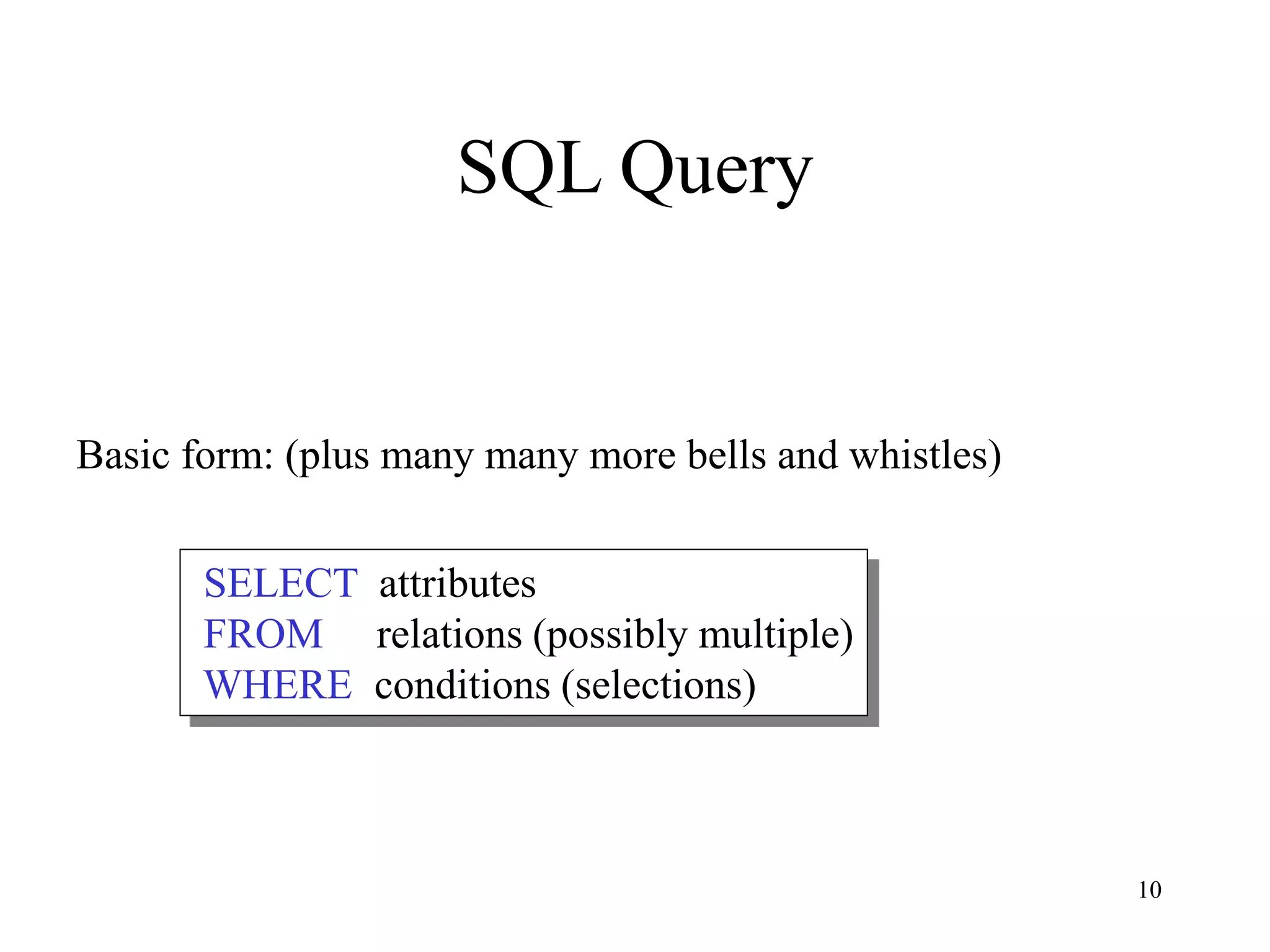 SQL Query

Basic form: (plus many many more bells and whistles)

SELECT attributes
FROM relations (possibly multiple)
WHERE conditions (selections)

10